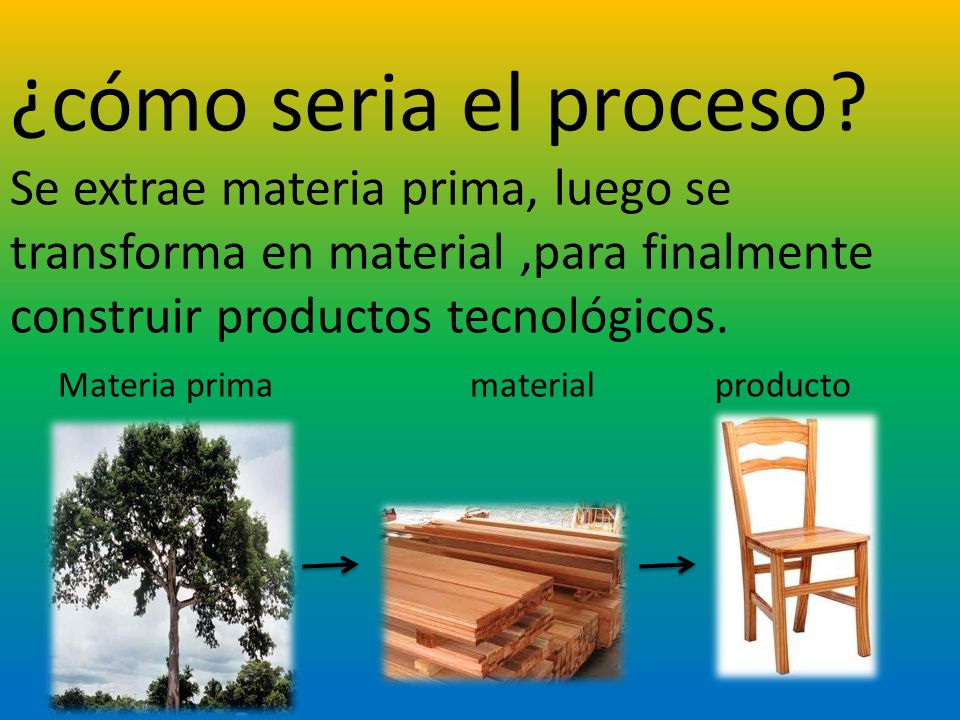 ¿cómo seria el proceso?

Se extrae materia prima, luego se transforma en material ,para finalmente construir productos tecnológicos.

Materia prima

material

producto